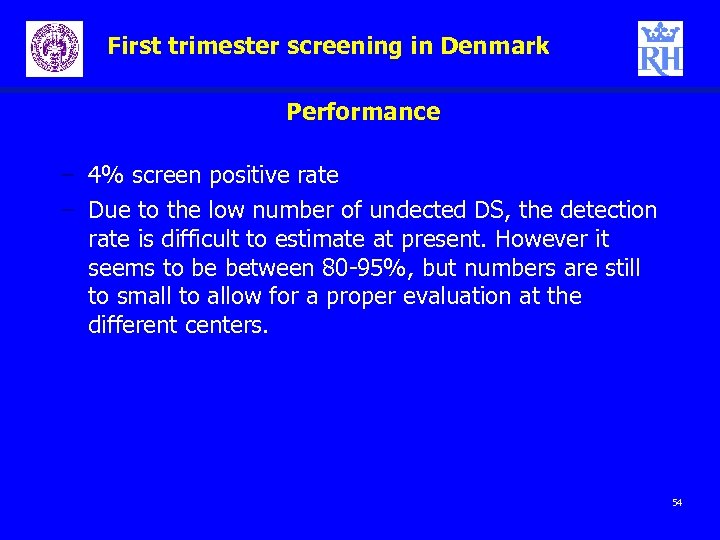 First trimester screening in Denmark

RH

Performance

– 4% screen positive rate

– Due to the low number of undected DS, the detection rate is difficult to estimate at present. However it seems to be between 80-95%, but numbers are still to small to allow for a proper evaluation at the different centers.

54